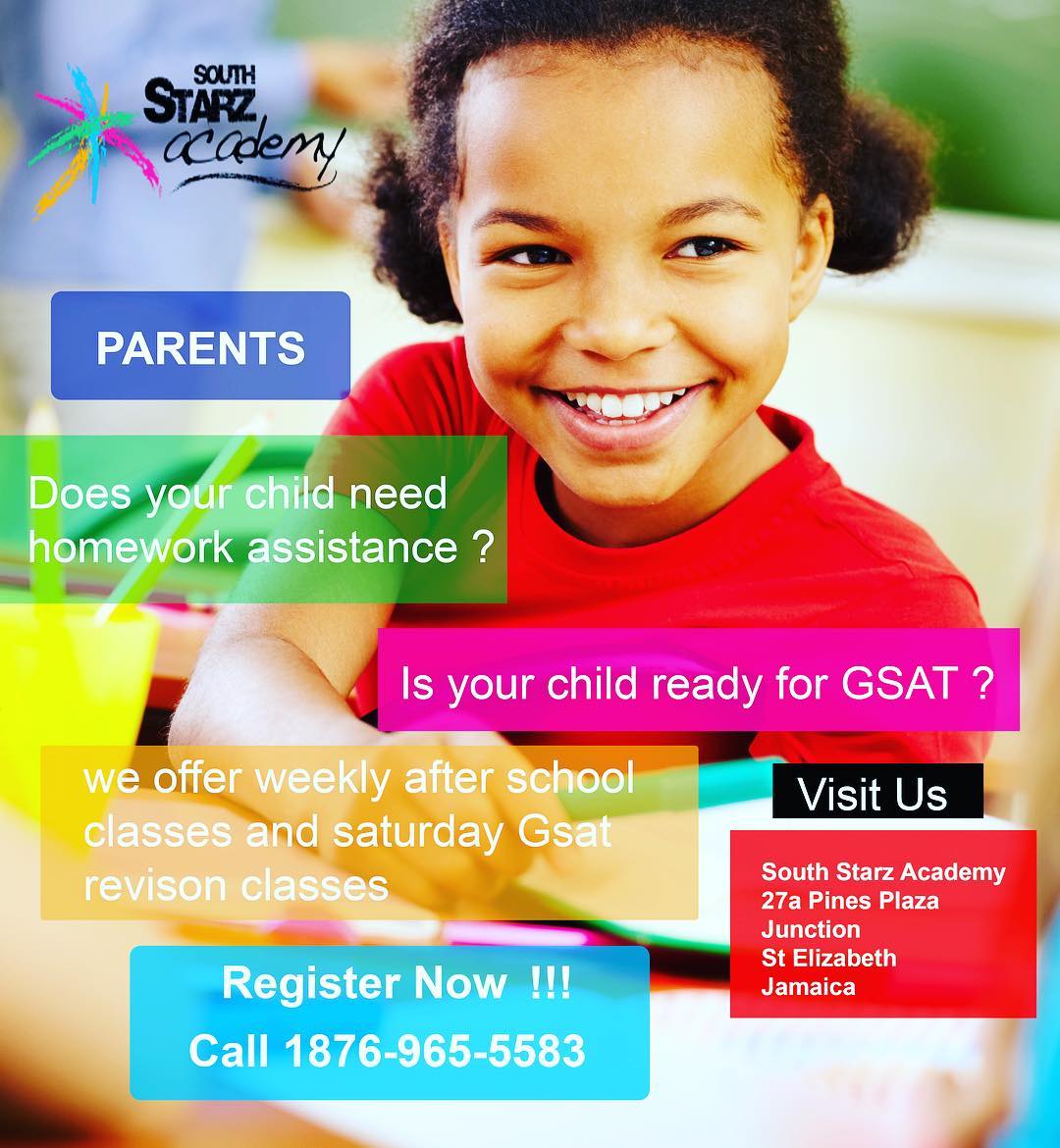 SOUTH STARZ academy

PARENTS

Does your child need homework assistance ?

Is your child ready for GSAT ?

we offer weekly after school classes and saturday Gsat revison classes

Visit Us

South Starz Academy
27a Pines Plaza
Junction
St Elizabeth
Jamaica

Register Now !!!
Call 1876-965-5583